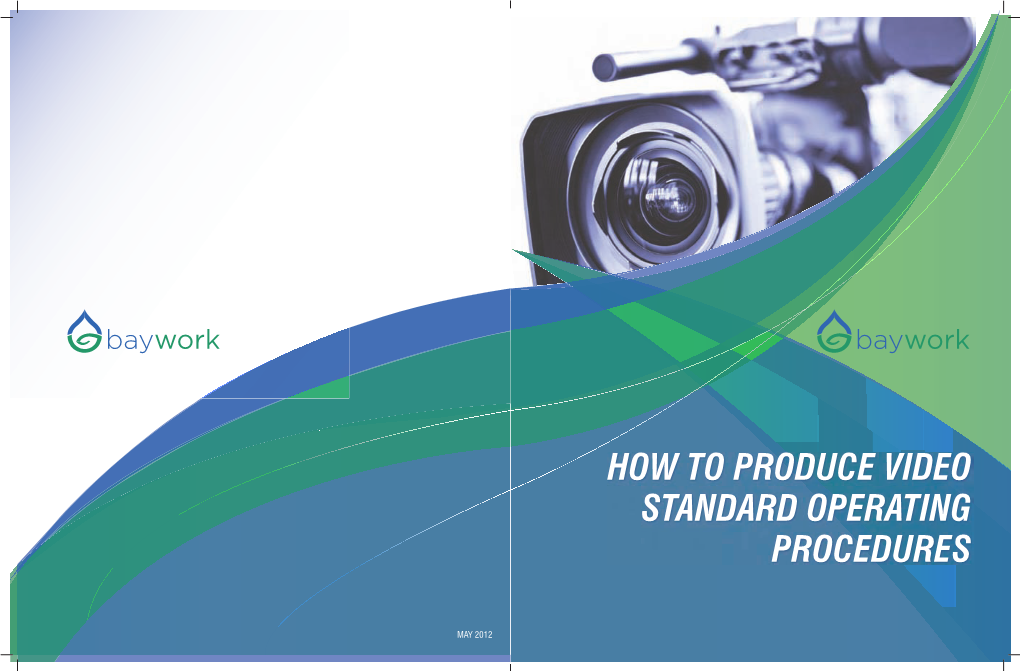 baywork

MAY 2012

baywork

HOW TO PRODUCE VIDEO STANDARD OPERATING PROCEDURES